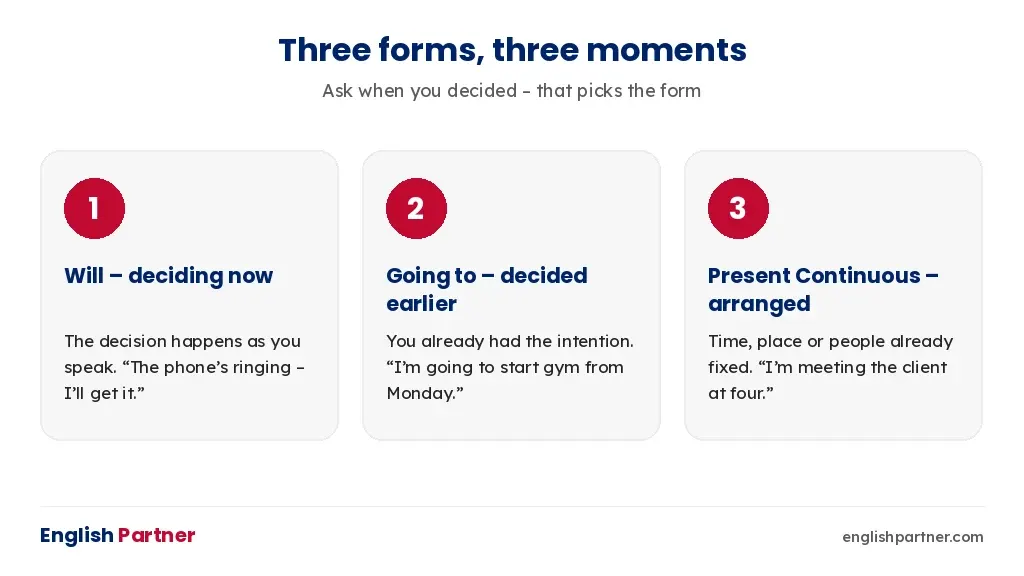 Three forms, three moments

Ask when you decided – that picks the form

1

Will – deciding now

The decision happens as you speak. “The phone’s ringing – I’ll get it.”

2

Going to – decided earlier

You already had the intention. “I’m going to start gym from Monday.”

3

Present Continuous – arranged

Time, place or people already fixed. “I’m meeting the client at four.”

English Partner

englishpartner.com